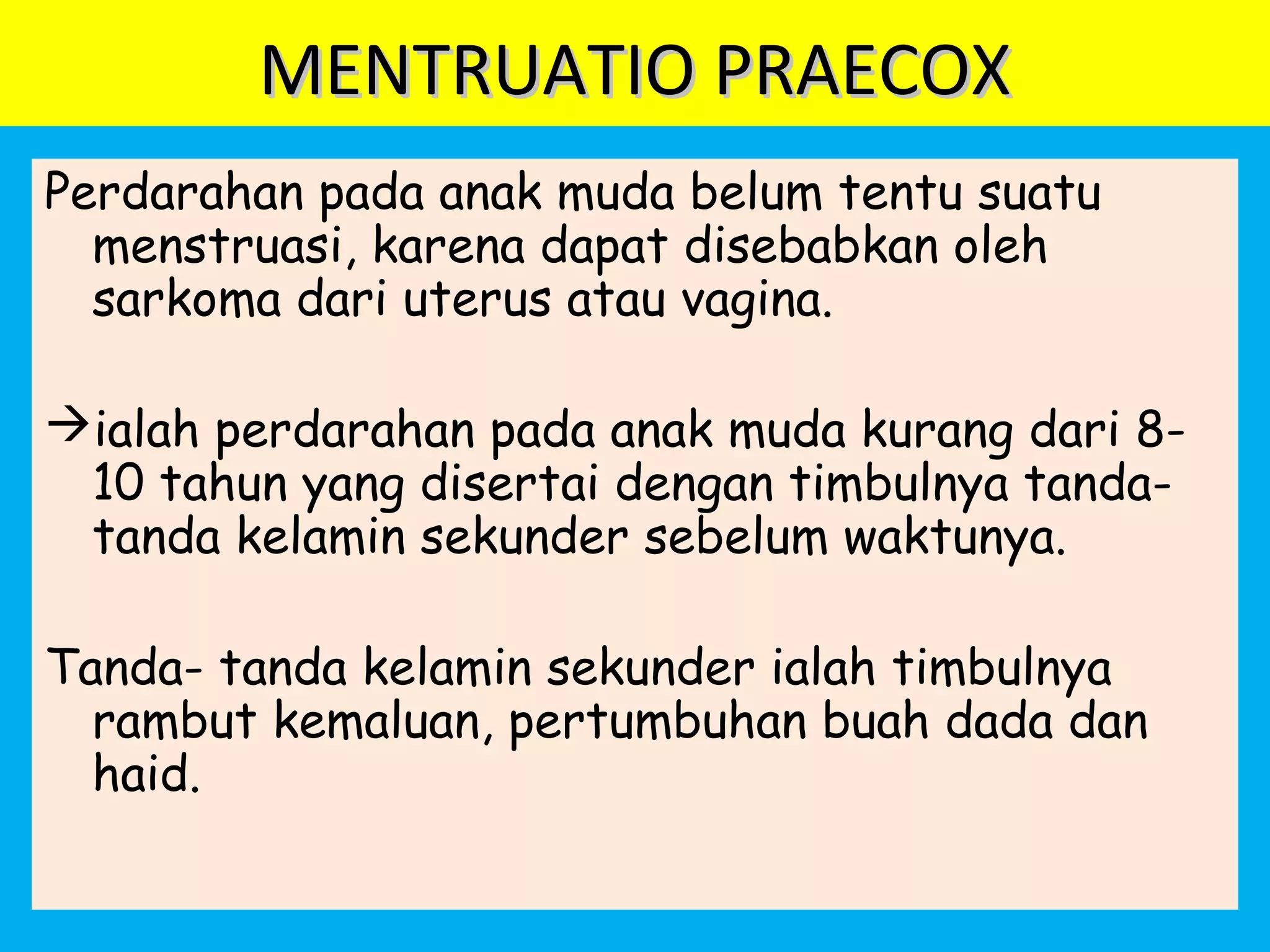 MENTRUATIO PRAECOX

Perdarahan pada anak muda belum tentu suatu menstruasi, karena dapat disebabkan oleh sarkoma dari uterus atau vagina.

→ialah perdarahan pada anak muda kurang dari 8-10 tahun yang disertai dengan timbulnya tanda-tanda kelamin sekunder sebelum waktunya.

Tanda- tanda kelamin sekunder ialah timbulnya rambut kemaluan, pertumbuhan buah dada dan haid.